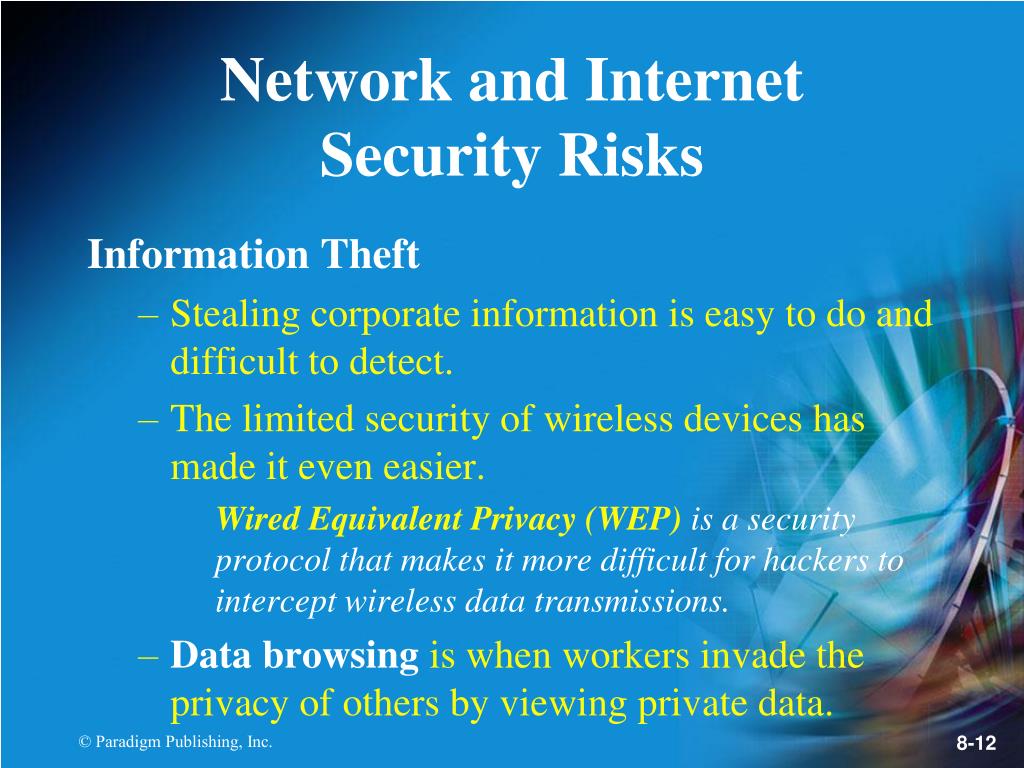 Network and Internet Security Risks

Information Theft

– Stealing corporate information is easy to do and difficult to detect.

– The limited security of wireless devices has made it even easier.

Wired Equivalent Privacy (WEP) is a security protocol that makes it more difficult for hackers to intercept wireless data transmissions.

– Data browsing is when workers invade the privacy of others by viewing private data.

© Paradigm Publishing, Inc.

8-12